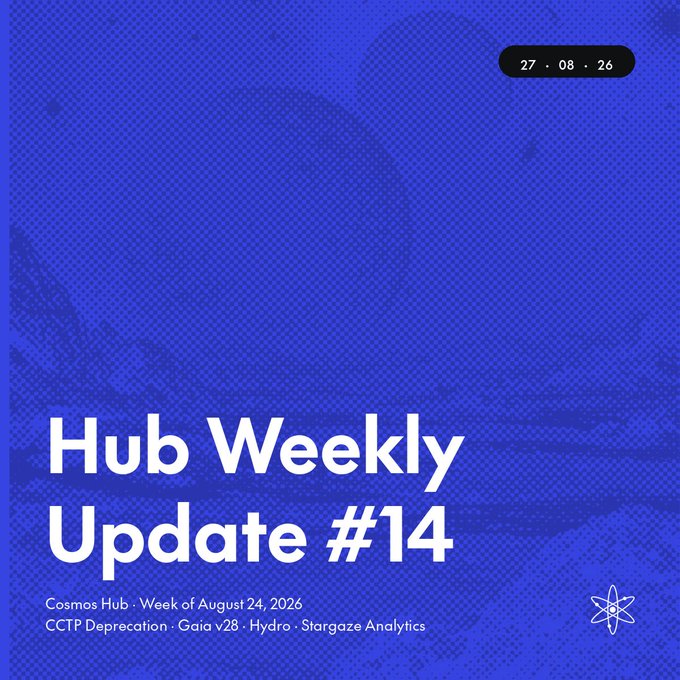 27 · 08 · 26

Hub Weekly Update #14

Cosmos Hub · Week of August 24, 2026
CCTP Deprecation · Gaia v28 · Hydro · Stargaze Analytics